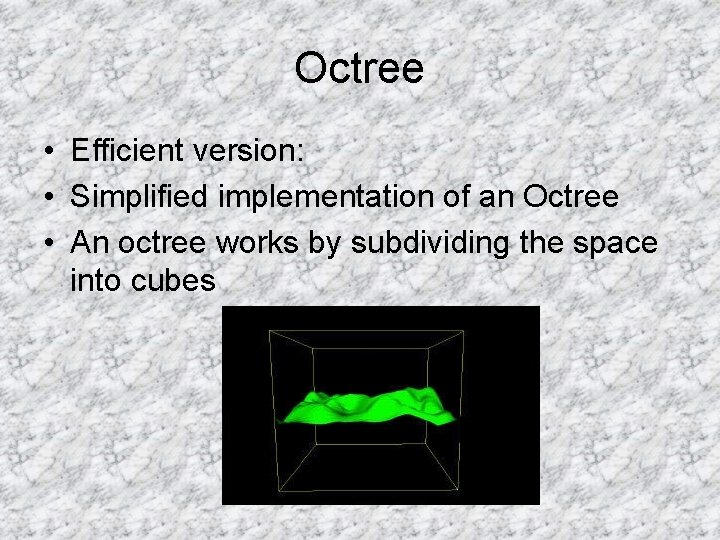 Octree

• Efficient version:
• Simplified implementation of an Octree
• An octree works by subdividing the space into cubes